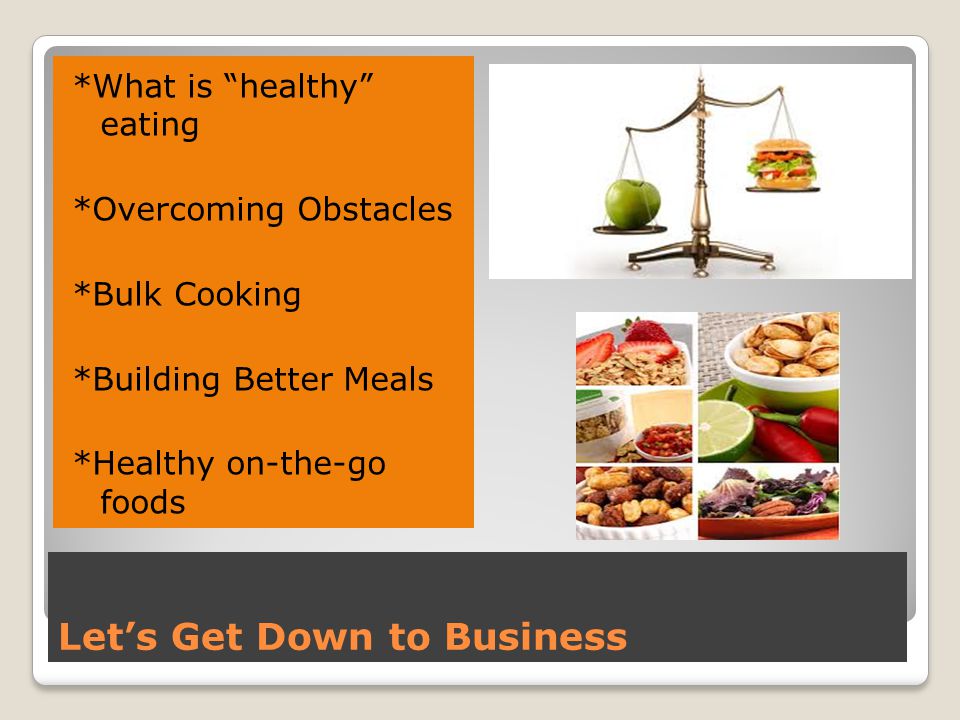 *What is “healthy” eating

*Overcoming Obstacles

*Bulk Cooking

*Building Better Meals

*Healthy on-the-go foods

Let’s Get Down to Business